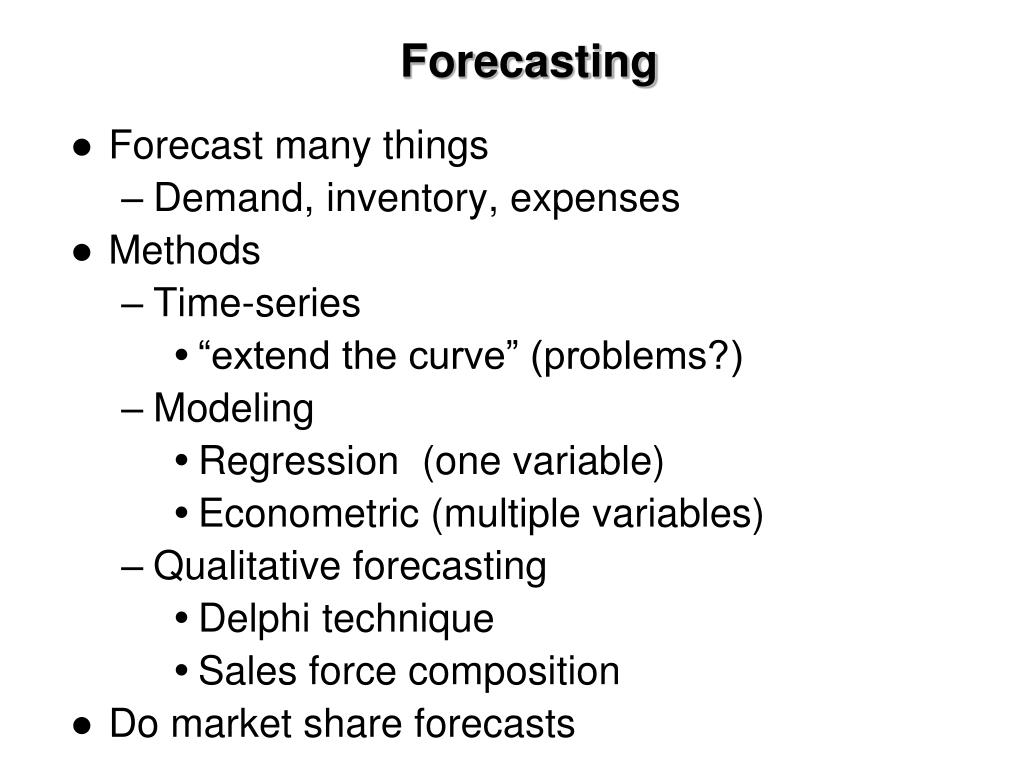 Forecasting

● Forecast many things
– Demand, inventory, expenses
● Methods
– Time-series
• “extend the curve” (problems?)
– Modeling
• Regression (one variable)
• Econometric (multiple variables)
– Qualitative forecasting
• Delphi technique
• Sales force composition
● Do market share forecasts